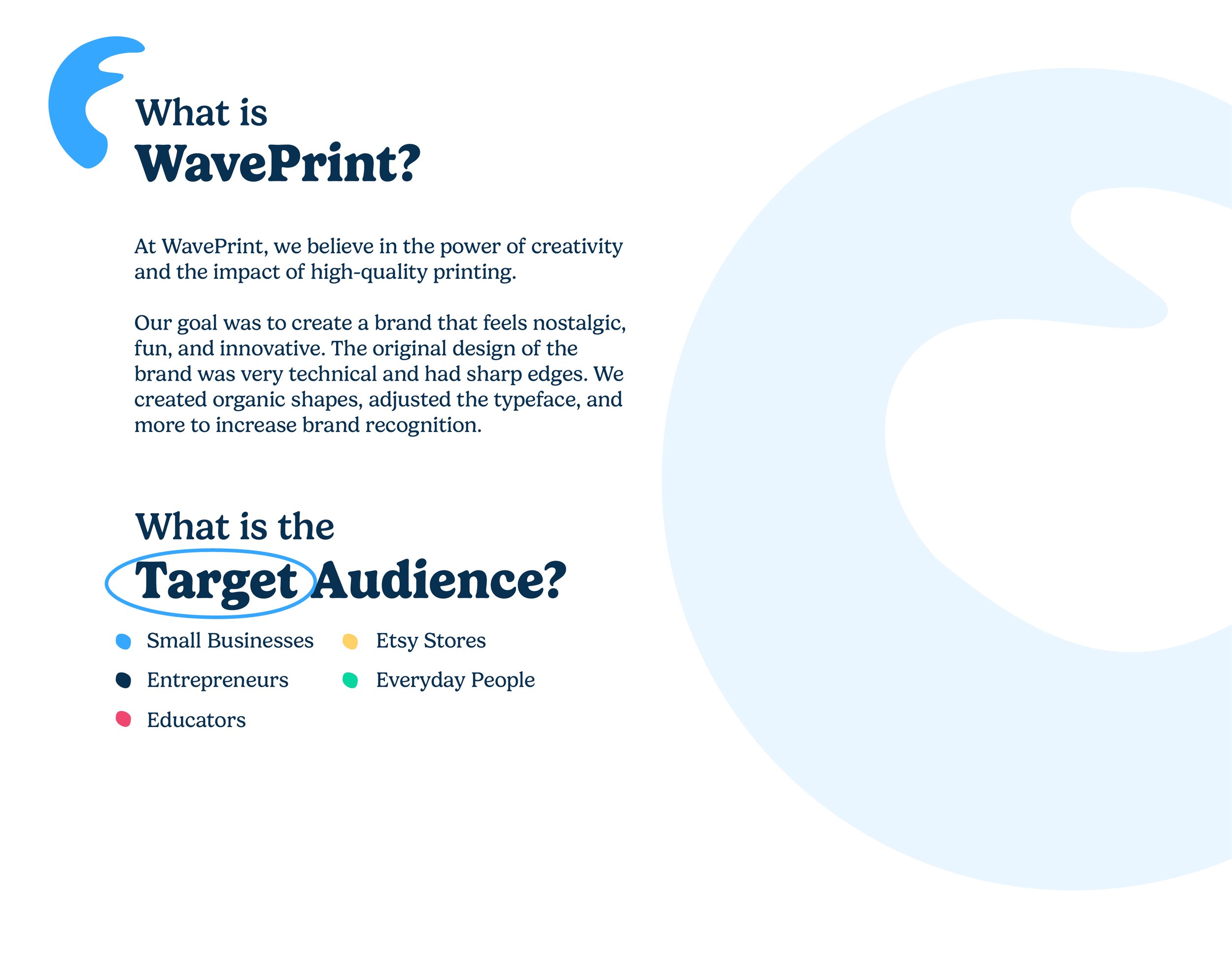 What is
WavePrint?

At WavePrint, we believe in the power of creativity and the impact of high-quality printing.

Our goal was to create a brand that feels nostalgic, fun, and innovative. The original design of the brand was very technical and had sharp edges. We created organic shapes, adjusted the typeface, and more to increase brand recognition.

What is the
Target Audience?

Small Businesses
Entrepreneurs
Educators
Etsy Stores
Everyday People